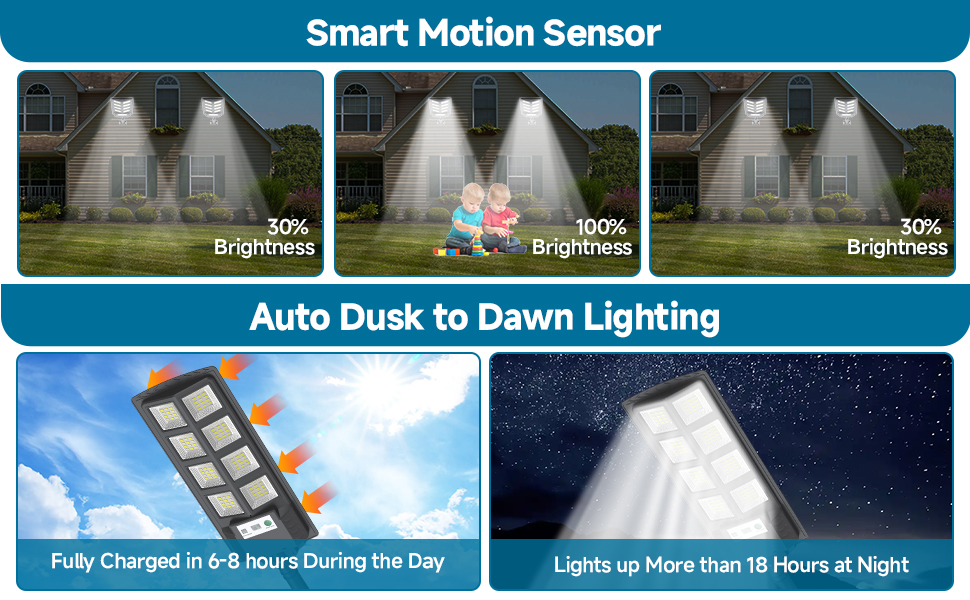 Smart Motion Sensor

30%
Brightness

100%
Brightness

30%
Brightness

Auto Dusk to Dawn Lighting

Fully Charged in 6-8 hours During the Day

Lights up More than 18 Hours at Night